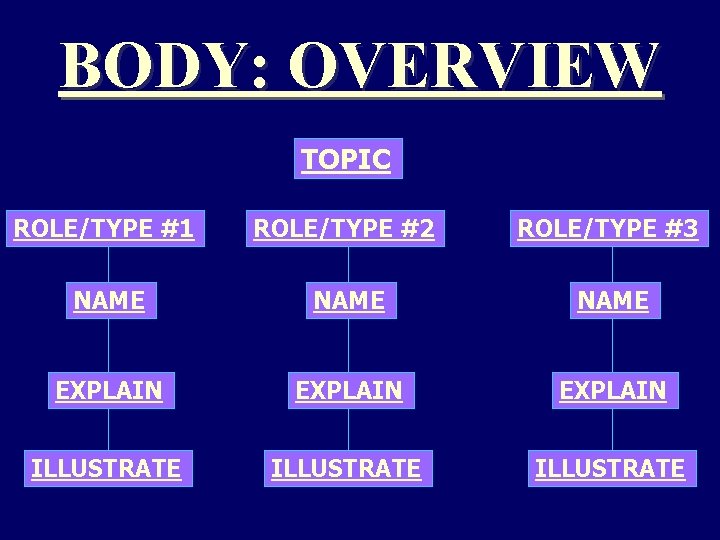 BODY: OVERVIEW

TOPIC

ROLE/TYPE #1

NAME

EXPLAIN

ILLUSTRATE

ROLE/TYPE #2

NAME

EXPLAIN

ILLUSTRATE

ROLE/TYPE #3

NAME

EXPLAIN

ILLUSTRATE